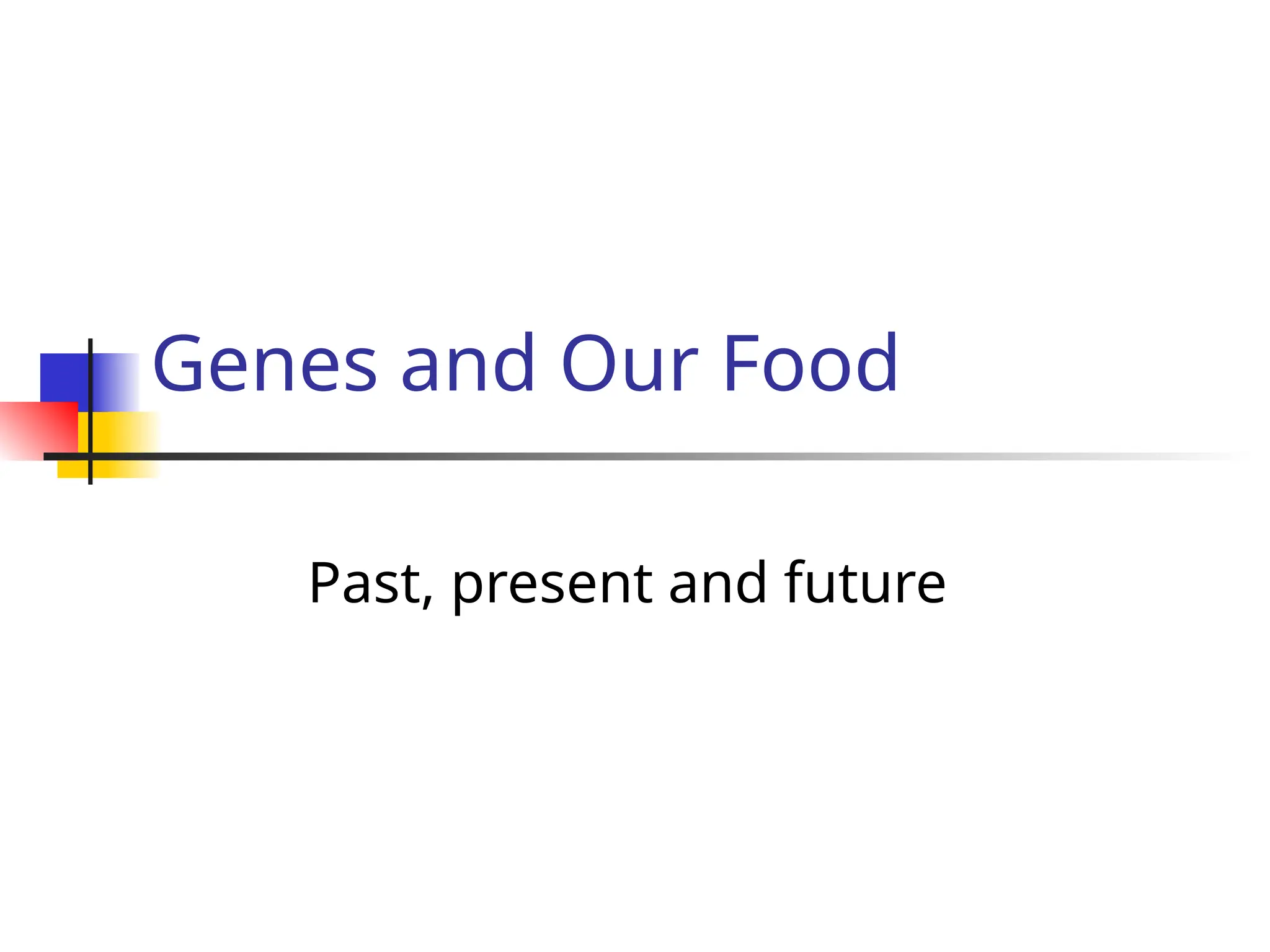 Genes and Our Food

Past, present and future